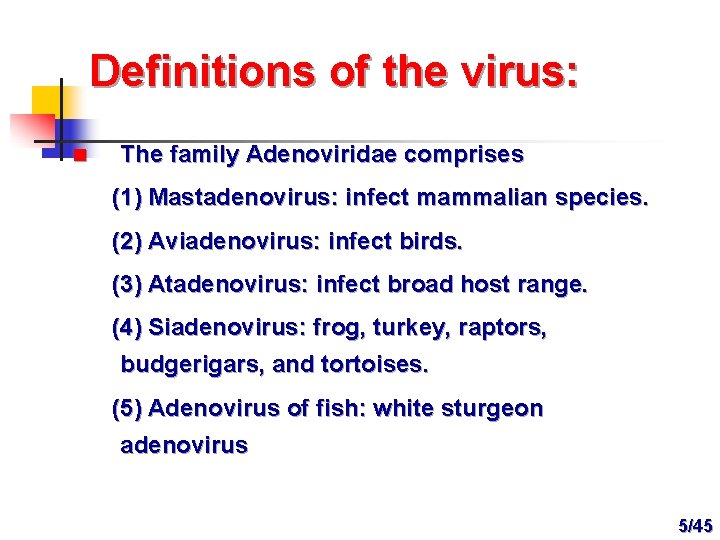 Definitions of the virus:

The family Adenoviridae comprises

(1) Mastadenovirus: infect mammalian species.

(2) Aviadenovirus: infect birds.

(3) Atadenovirus: infect broad host range.

(4) Siadenovirus: frog, turkey, raptors, budgerigars, and tortoises.

(5) Adenovirus of fish: white sturgeon adenovirus

5/45